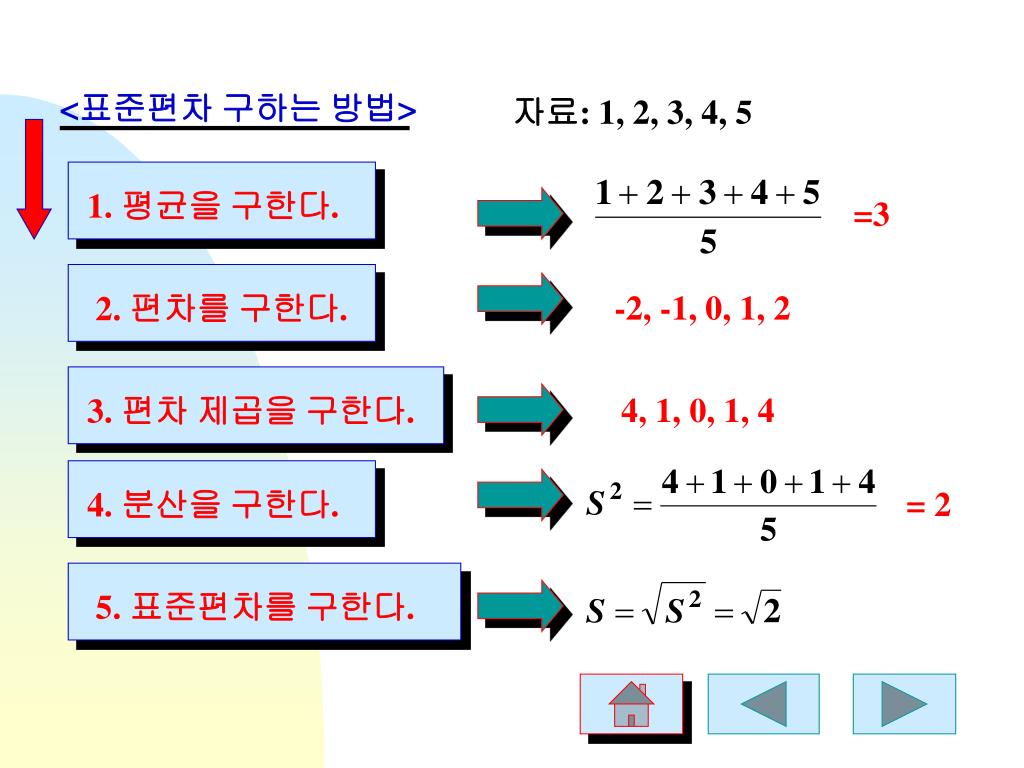 <표준편차 구하는 방법>

자료: 1, 2, 3, 4, 5

1. 평균을 구한다.

$\frac{1+2+3+4+5}{5}$ =3

2. 편차를 구한다.

-2, -1, 0, 1, 2

3. 편차 제곱을 구한다.

4, 1, 0, 1, 4

4. 분산을 구한다.

$S^2 = \frac{4+1+0+1+4}{5}$ = 2

5. 표준편차를 구한다.

$S = \sqrt{S^2} = \sqrt{2}$